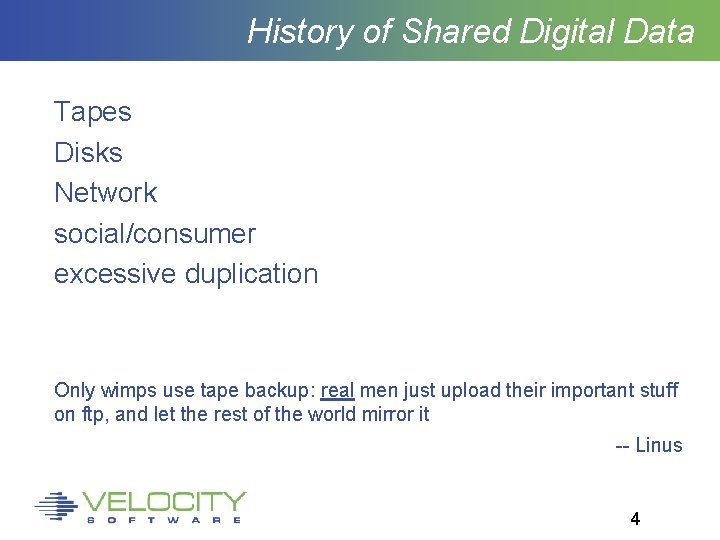 History of Shared Digital Data

Tapes
Disks
Network
social/consumer
excessive duplication

Only wimps use tape backup: real men just upload their important stuff on ftp, and let the rest of the world mirror it

-- Linus

VELOCITY
SOFTWARE

4